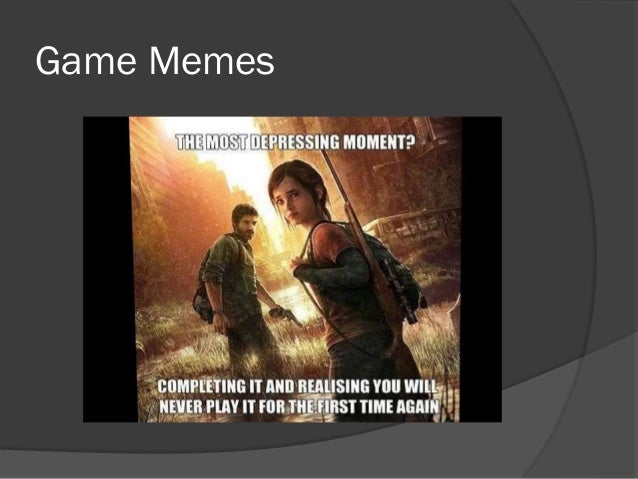 Game Memes

THE MOST DEPRESSING MOMENT?

COMPLETING IT AND REALISING YOU WILL NEVER PLAY IT FOR THE FIRST TIME AGAIN